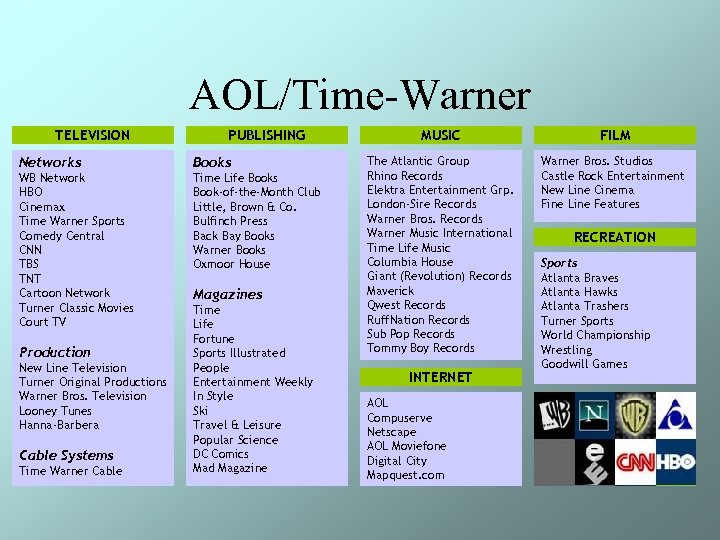 AOL/Time-Warner

TELEVISION

Networks
WB Network
HBO
Cinemax
Time Warner Sports
Comedy Central
CNN
TBS
TNT
Cartoon Network
Turner Classic Movies
Court TV

Production
New Line Television
Turner Original Productions
Warner Bros. Television
Looney Tunes
Hanna-Barbera

Cable Systems
Time Warner Cable

PUBLISHING

Books
Time Life Books
Book-of-the-Month Club
Little, Brown & Co.
Bulfinch Press
Back Bay Books
Warner Books
Oxmoor House

Magazines
Time
Life
Fortune
Sports Illustrated
People
Entertainment Weekly
In Style
Ski
Travel & Leisure
Popular Science
DC Comics
Mad Magazine

MUSIC

The Atlantic Group
Rhino Records
Elektra Entertainment Grp.
London-Sire Records
Warner Bros. Records
Warner Music International
Time Life Music
Columbia House
Giant (Revolution) Records
Maverick
Qwest Records
RuffNation Records
Sub Pop Records
Tommy Boy Records

INTERNET

AOL
Compuserve
Netscape
AOL Moviefone
Digital City
Mapquest.com

FILM

Warner Bros. Studios
Castle Rock Entertainment
New Line Cinema
Fine Line Features

RECREATION

Sports
Atlanta Braves
Atlanta Hawks
Atlanta Trashers
Turner Sports
World Championship
Wrestling
Goodwill Games

WB N WB e CNN HBO